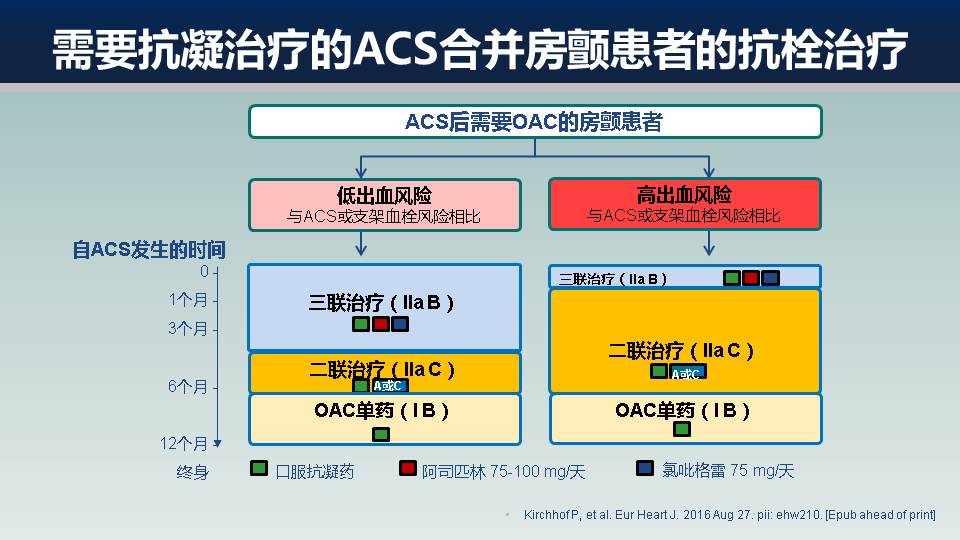 需要抗凝治疗的ACS合并房颤患者的抗栓治疗

ACS后需要OAC的房颤患者

低出血风险
与ACS或支架血栓风险相比

高出血风险
与ACS或支架血栓风险相比

自ACS发生的时间

0
1个月
3个月
6个月
12个月
终身

三联治疗（IIa B）

二联治疗（IIa C）
A或C

OAC单药（I B）

三联治疗（IIa B）

二联治疗（IIa C）
A或C

OAC单药（I B）

口服抗凝药　阿司匹林 75-100 mg/天　氯吡格雷 75 mg/天

Kirchhof P, et al. Eur Heart J. 2016 Aug 27. pii: ehw210. [Epub ahead of print]